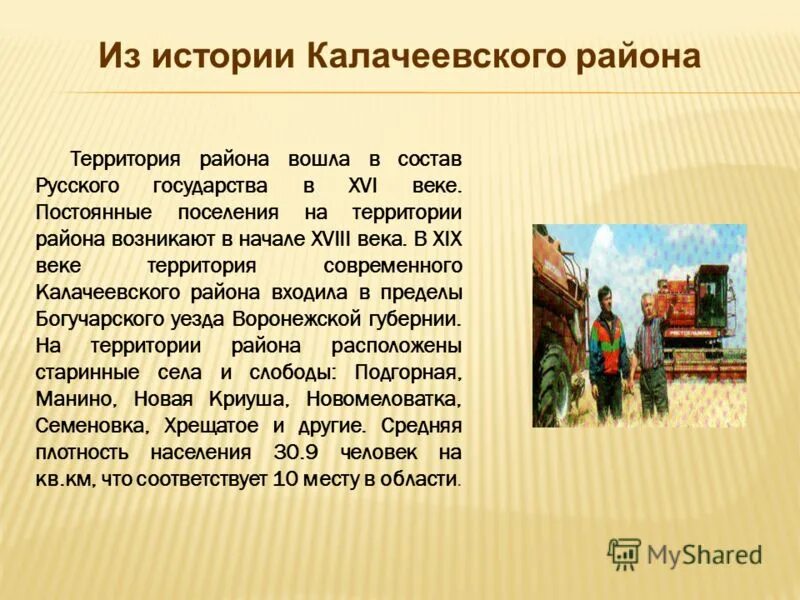 Из истории Калачеевского района

Территория района вошла в состав Русского государства в XVI веке. Постоянные поселения на территории района возникают в начале XVIII века. В XIX веке территория современного Калачеевского района входила в пределы Богучарского уезда Воронежской губернии. На территории района расположены старинные села и слободы: Подгорная, Манино, Новая Криуша, Новомеловатка, Семеновка, Хрещатое и другие. Средняя плотность населения 30.9 человек на кв.км, что соответствует 10 месту в области.

MyShared